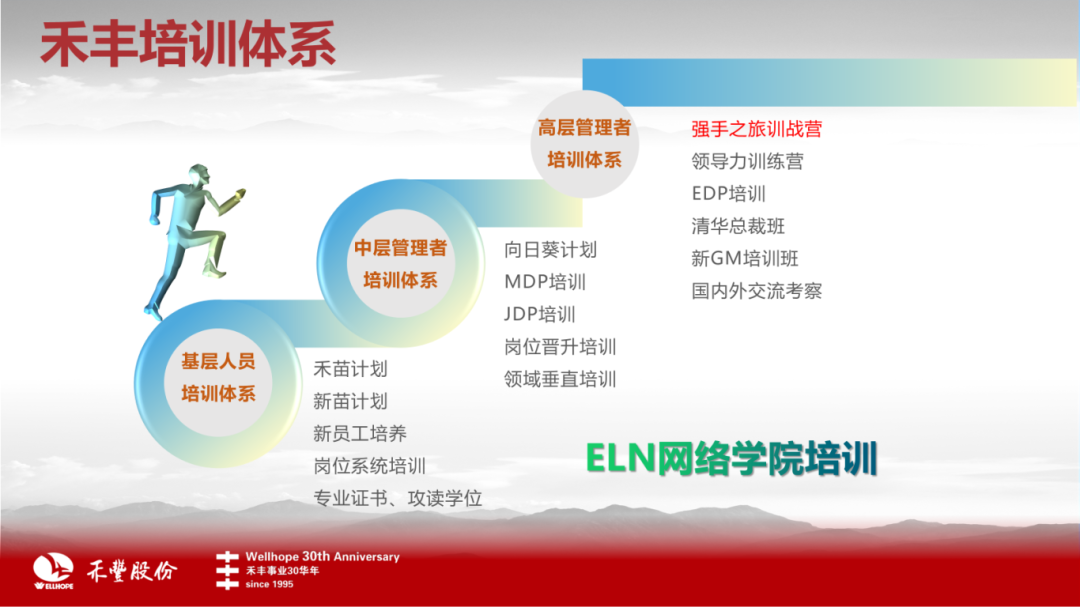 禾丰培训体系

高层管理者
培训体系

强手之旅训战营
领导力训练营
EDP培训
清华总裁班
新GM培训班
国内外交流考察

中层管理者
培训体系

向日葵计划
MDP培训
JDP培训
岗位晋升培训
领域垂直培训

基层人员
培训体系

禾苗计划
新苗计划
新员工培养
岗位系统培训
专业证书、攻读学位

ELN网络学院培训

WELLHOPE 禾豐股份

Wellhope 30th Anniversary
禾丰事业30华年
since 1995